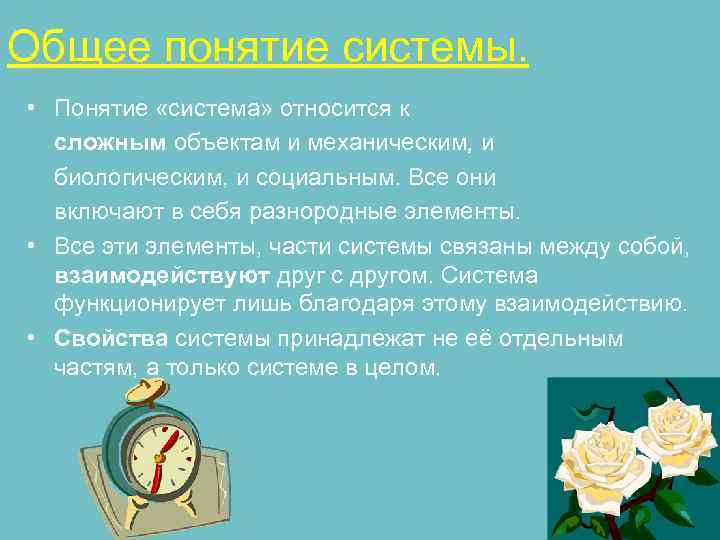 Общее понятие системы.

• Понятие «система» относится к сложным объектам и механическим, и биологическим, и социальным. Все они включают в себя разнородные элементы.

• Все эти элементы, части системы связаны между собой, взаимодействуют друг с другом. Система функционирует лишь благодаря этому взаимодействию.

• Свойства системы принадлежат не её отдельным частям, а только системе в целом.